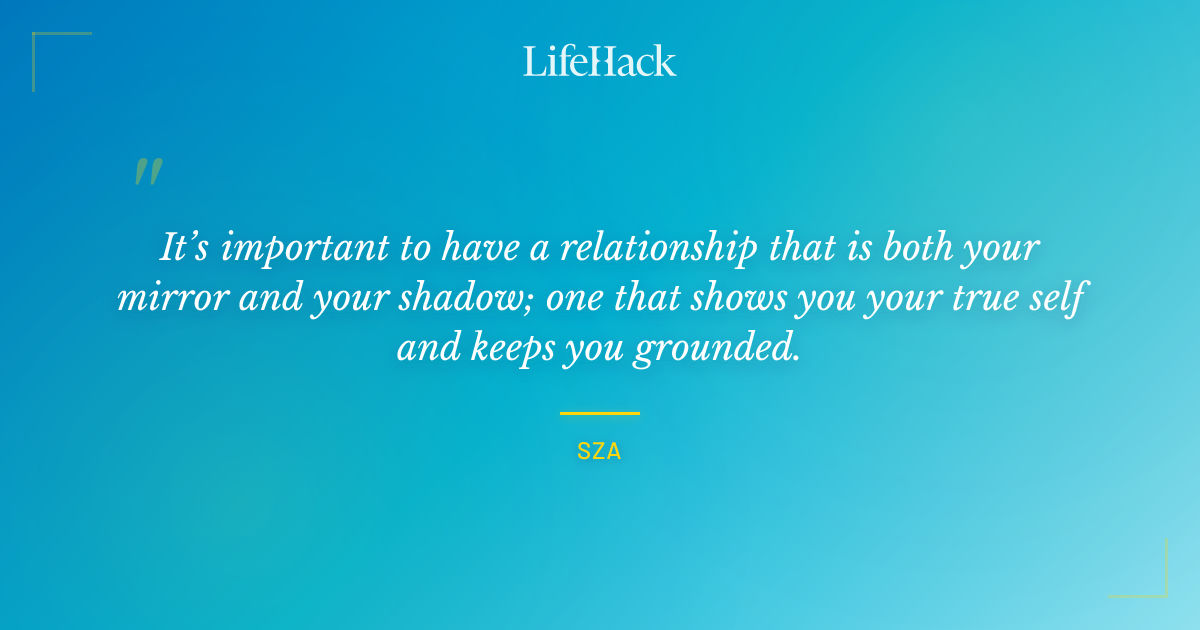 LifeHack

"

It's important to have a relationship that is both your mirror and your shadow; one that shows you your true self and keeps you grounded.

SZA